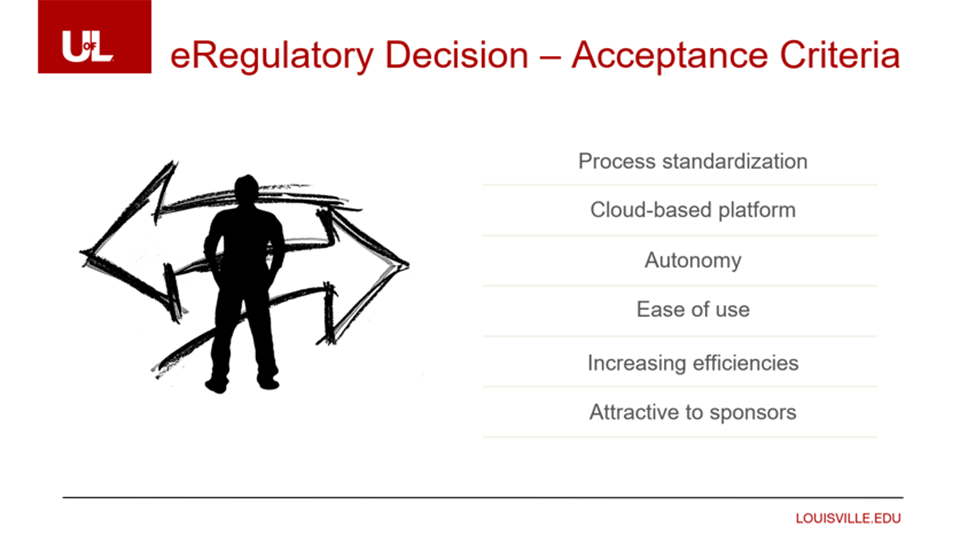 UofL

eRegulatory Decision – Acceptance Criteria

Process standardization

Cloud-based platform

Autonomy

Ease of use

Increasing efficiencies

Attractive to sponsors

LOUISVILLE.EDU